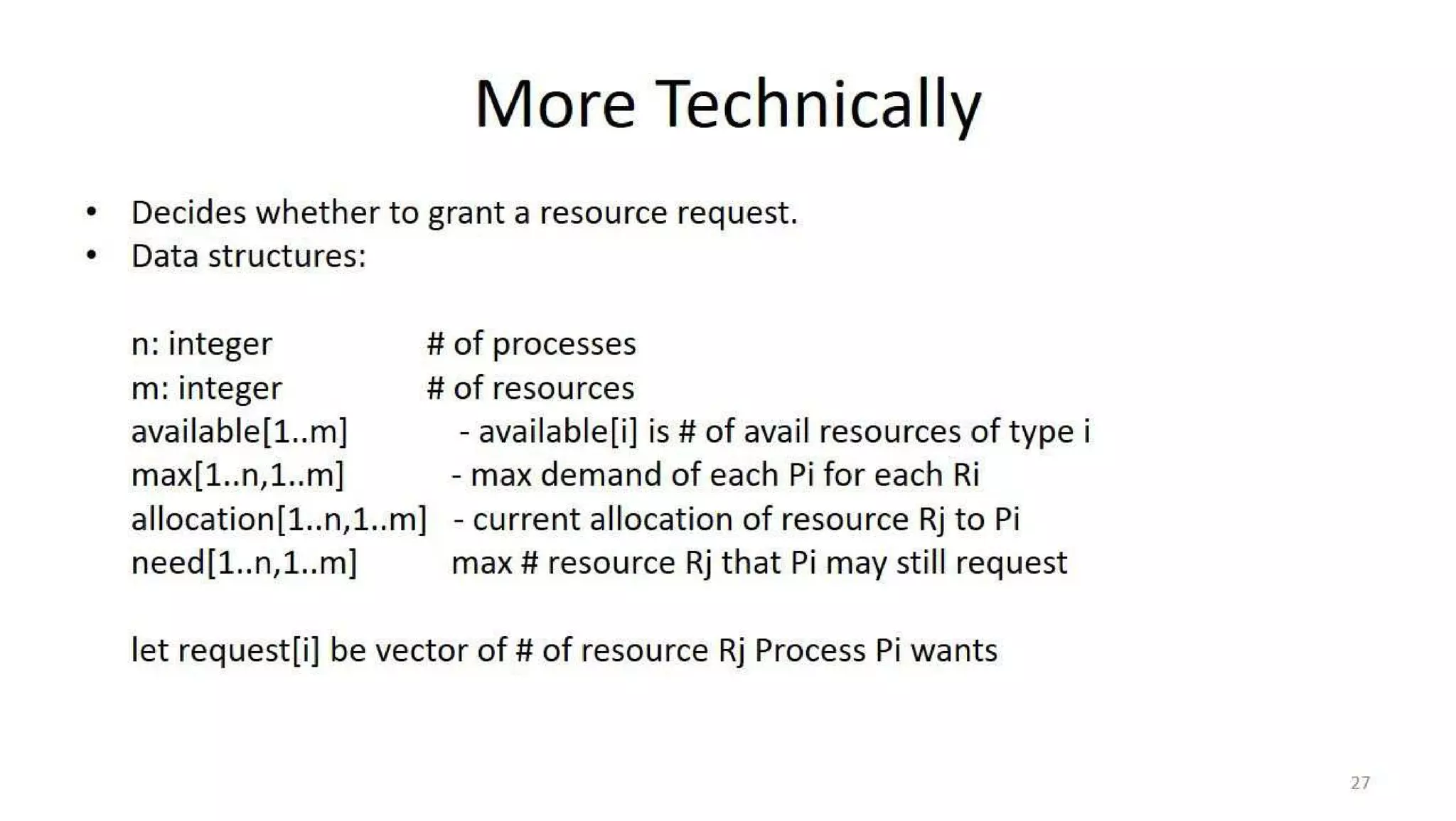 More Technically

• Decides whether to grant a resource request.
• Data structures:

n: integer # of processes
m: integer # of resources
available[1..m] - available[i] is # of avail resources of type i
max[1..n,1..m] - max demand of each Pi for each Ri
allocation[1..n,1..m] - current allocation of resource Rj to Pi
need[1..n,1..m] max # resource Rj that Pi may still request

let request[i] be vector of # of resource Rj Process Pi wants

27